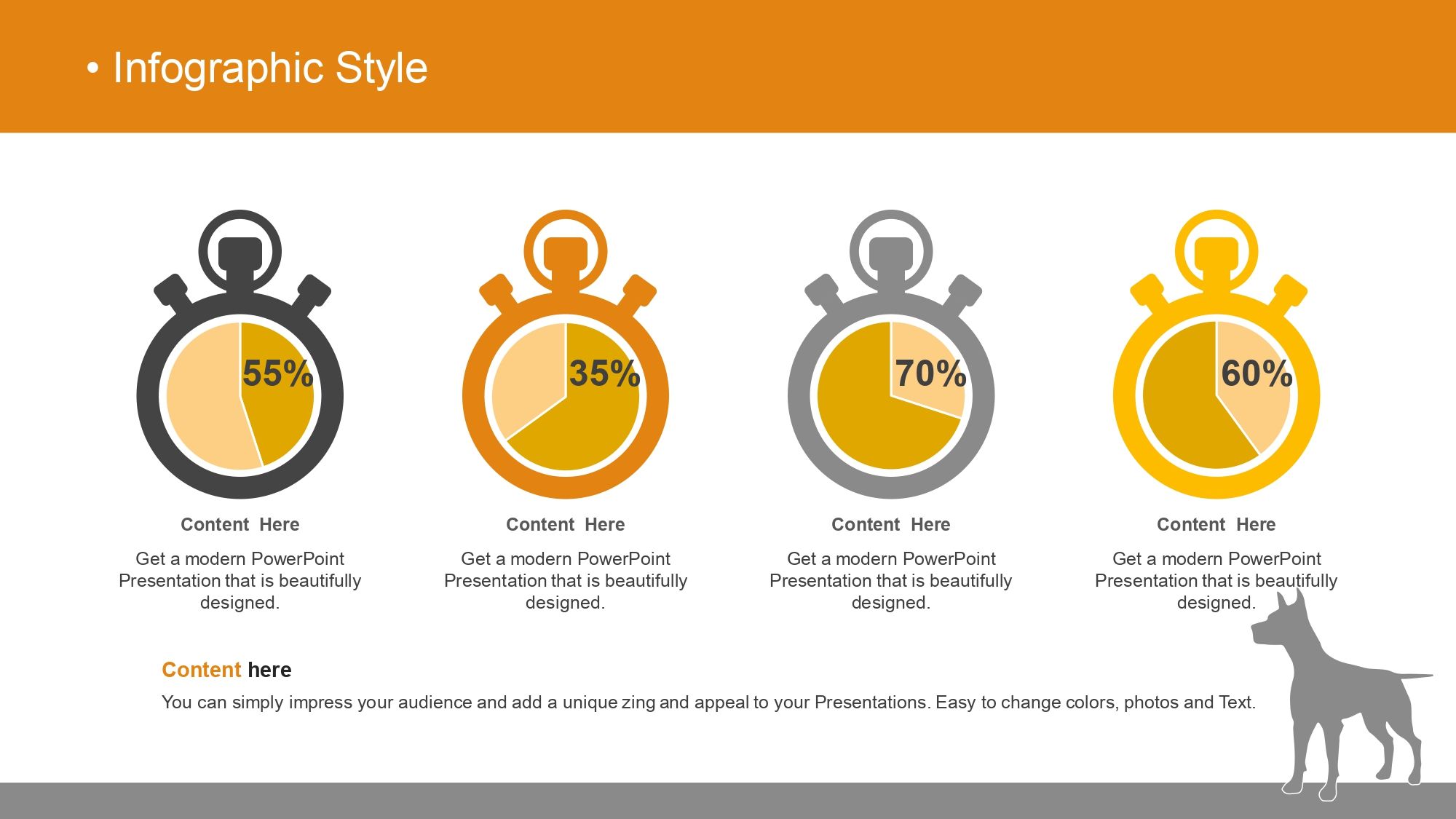 • Infographic Style

55%

Content Here

Get a modern PowerPoint Presentation that is beautifully designed.

35%

Content Here

Get a modern PowerPoint Presentation that is beautifully designed.

70%

Content Here

Get a modern PowerPoint Presentation that is beautifully designed.

60%

Content Here

Get a modern PowerPoint Presentation that is beautifully designed.

Content here

You can simply impress your audience and add a unique zing and appeal to your Presentations. Easy to change colors, photos and Text.